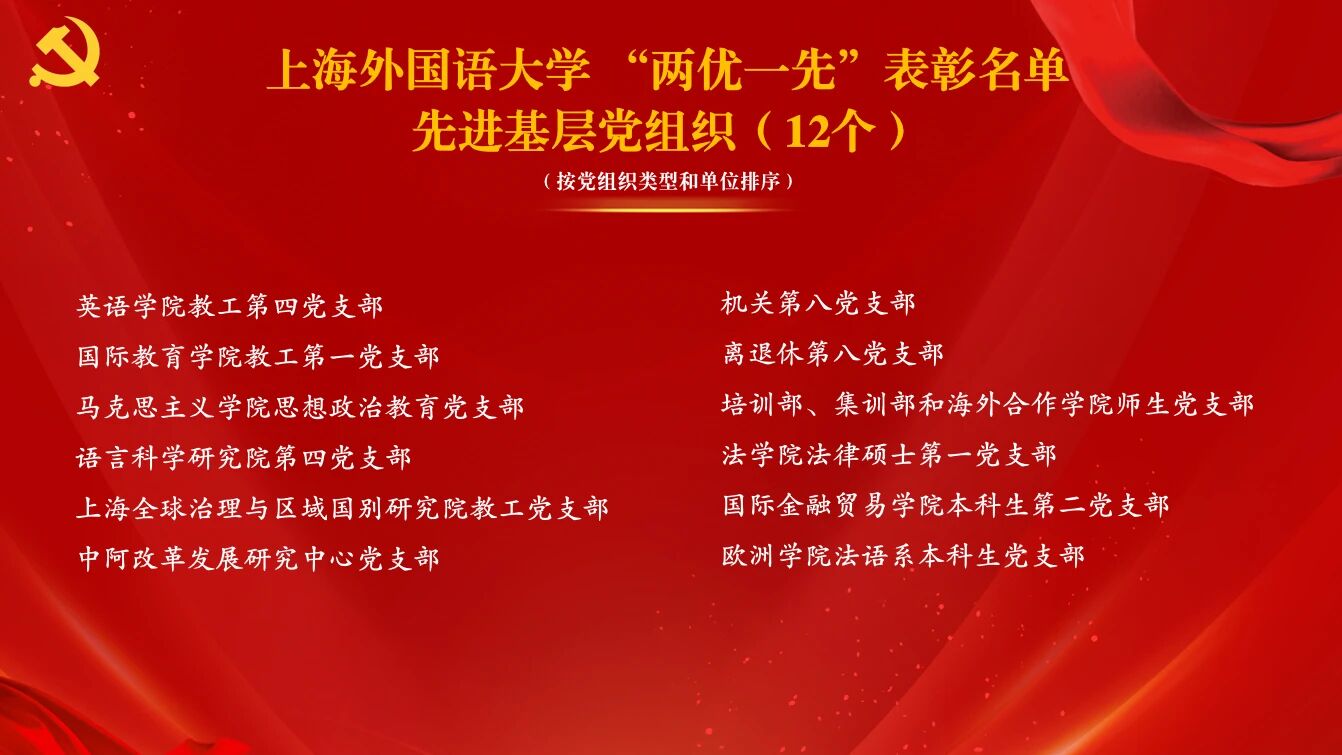 上海外国语大学 “两优一先”表彰名单
先进基层党组织（12个）
（按党组织类型和单位排序）

英语学院教工第四党支部
国际教育学院教工第一党支部
马克思主义学院思想政治教育党支部
语言科学研究院第四党支部
上海全球治理与区域国别研究院教工党支部
中阿改革发展研究中心党支部

机关第八党支部
离退休第八党支部
培训部、集训部和海外合作学院师生党支部
法学院法律硕士第一党支部
国际金融贸易学院本科生第二党支部
欧洲学院法语系本科生党支部